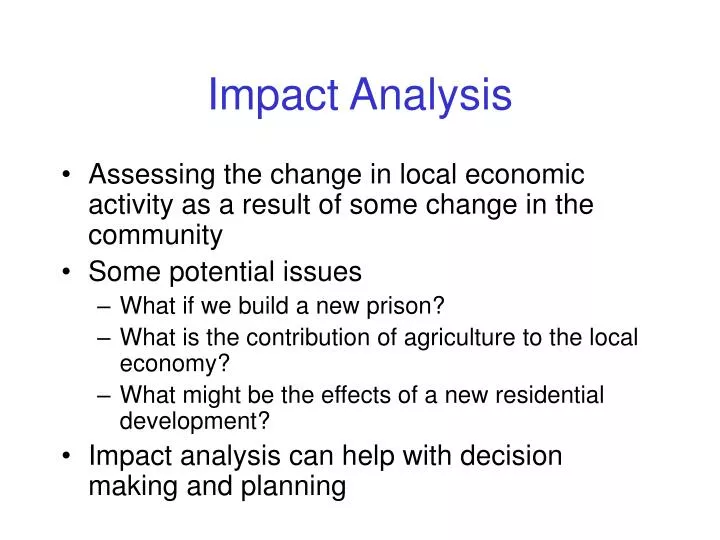 Impact Analysis

• Assessing the change in local economic activity as a result of some change in the community

• Some potential issues
– What if we build a new prison?
– What is the contribution of agriculture to the local economy?
– What might be the effects of a new residential development?

• Impact analysis can help with decision making and planning